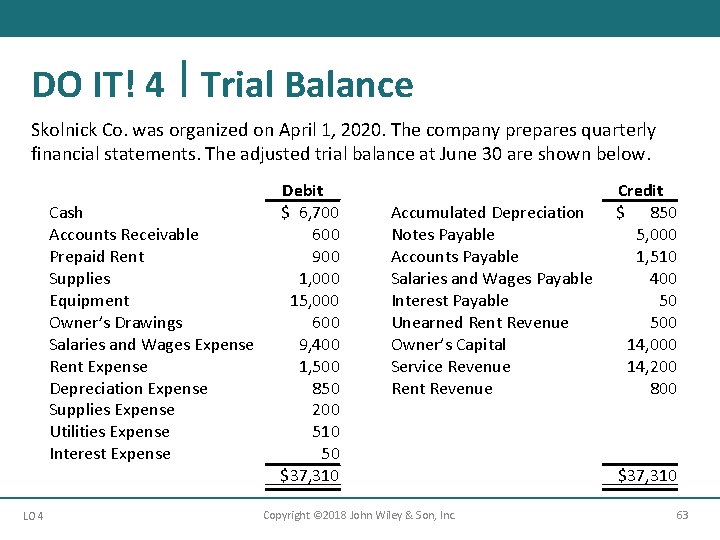 DO IT! 4 | Trial Balance

Skolnick Co. was organized on April 1, 2020. The company prepares quarterly financial statements. The adjusted trial balance at June 30 are shown below.

| | Debit | | Credit |
|---|---|---|---|
| Cash | \$ 6,700 | Accumulated Depreciation | \$ 850 |
| Accounts Receivable | 600 | Notes Payable | 5,000 |
| Prepaid Rent | 900 | Accounts Payable | 1,510 |
| Supplies | 1,000 | Salaries and Wages Payable | 400 |
| Equipment | 15,000 | Interest Payable | 50 |
| Owner's Drawings | 600 | Unearned Rent Revenue | 500 |
| Salaries and Wages Expense | 9,400 | Owner's Capital | 14,000 |
| Rent Expense | 1,500 | Service Revenue | 14,200 |
| Depreciation Expense | 850 | Rent Revenue | 800 |
| Supplies Expense | 200 | | |
| Utilities Expense | 510 | | |
| Interest Expense | 50 | | |
| | \$37,310 | | \$37,310 |

LO 4 Copyright ©2018 John Wiley & Son, Inc. 63